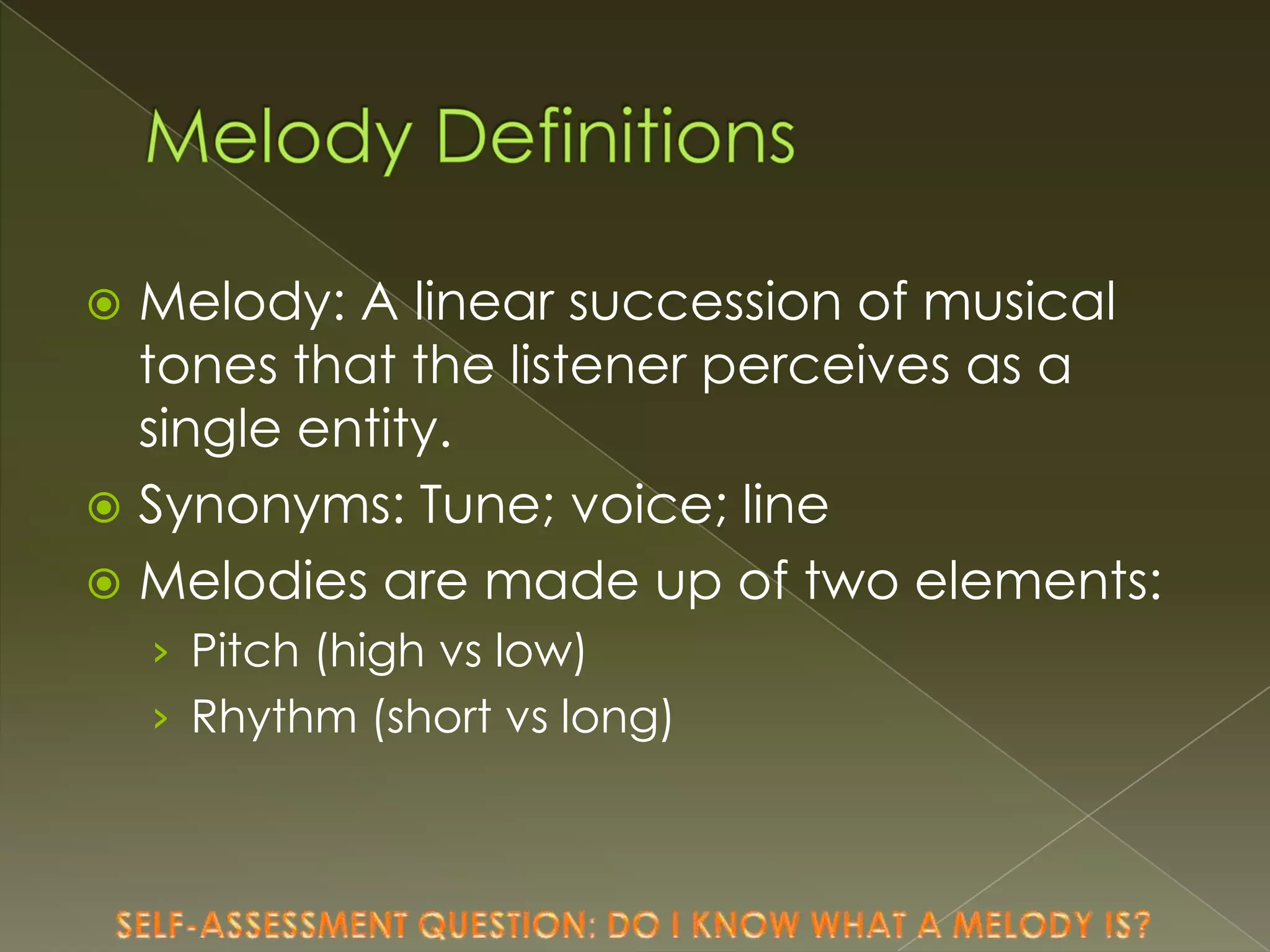 Melody Definitions

Melody: A linear succession of musical tones that the listener perceives as a single entity.

Synonyms: Tune; voice; line

Melodies are made up of two elements:

› Pitch (high vs low)

› Rhythm (short vs long)

SELF-ASSESSMENT QUESTION: DO I KNOW WHAT A MELODY IS?